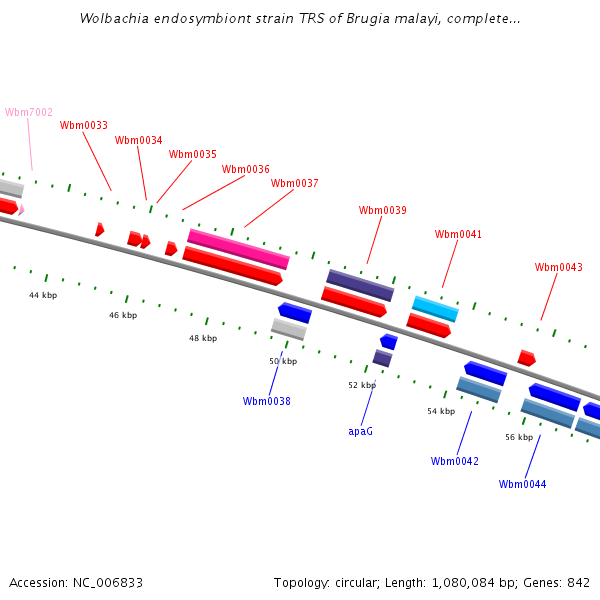 Wolbachia endosymbiont strain TRS of Brugia malayi, complete...

Wbm7002
Wbm0033
Wbm0034
Wbm0035
Wbm0036
Wbm0037
Wbm0039
Wbm0041
Wbm0043

44 kbp
46 kbp
48 kbp
50 kbp
52 kbp
54 kbp
56 kbp

Wbm0038
apaG
Wbm0042
Wbm0044

Accession: NC_006833

Topology: circular; Length: 1,080,084 bp; Genes: 842